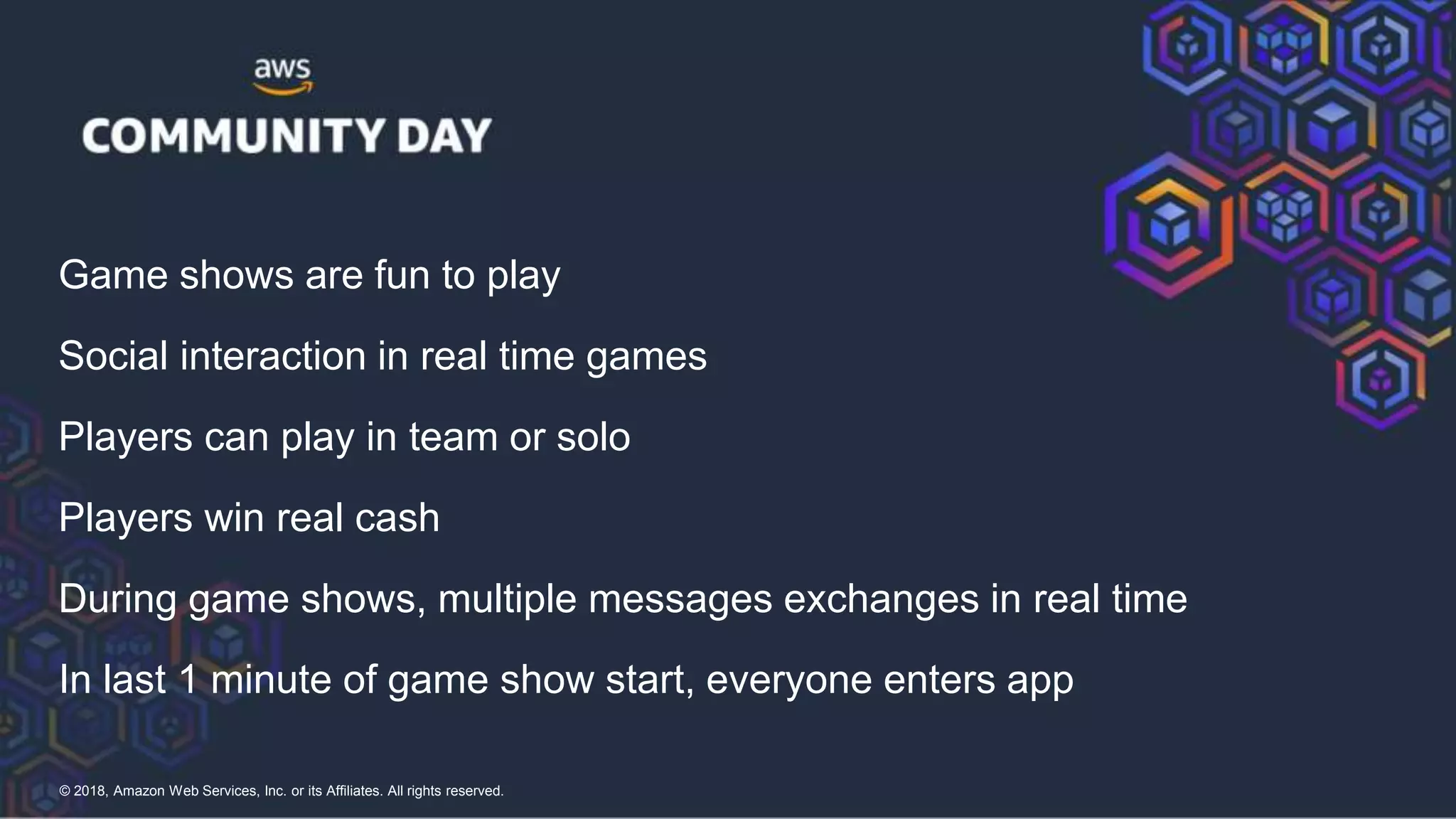 aws
COMMUNITY DAY

Game shows are fun to play

Social interaction in real time games

Players can play in team or solo

Players win real cash

During game shows, multiple messages exchanges in real time

In last 1 minute of game show start, everyone enters app

© 2018, Amazon Web Services, Inc. or its Affiliates. All rights reserved.